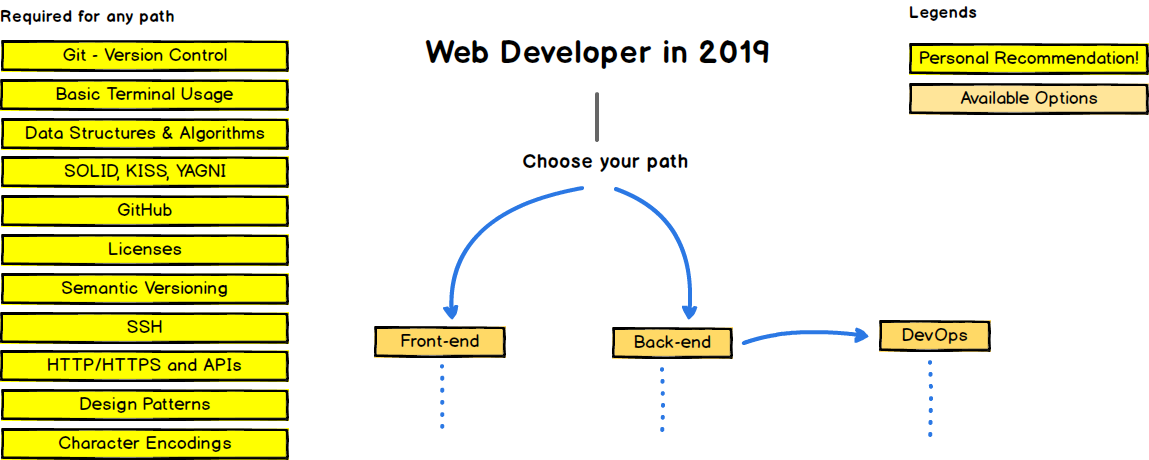 Required for any path

Git - Version Control

Basic Terminal Usage

Data Structures & Algorithms

SOLID, KISS, YAGNI

GitHub

Licenses

Semantic Versioning

SSH

HTTP/HTTPS and APIs

Design Patterns

Character Encodings

Web Developer in 2019

Choose your path

Front-end

Back-end

DevOps

Legends

Personal Recommendation!

Available Options